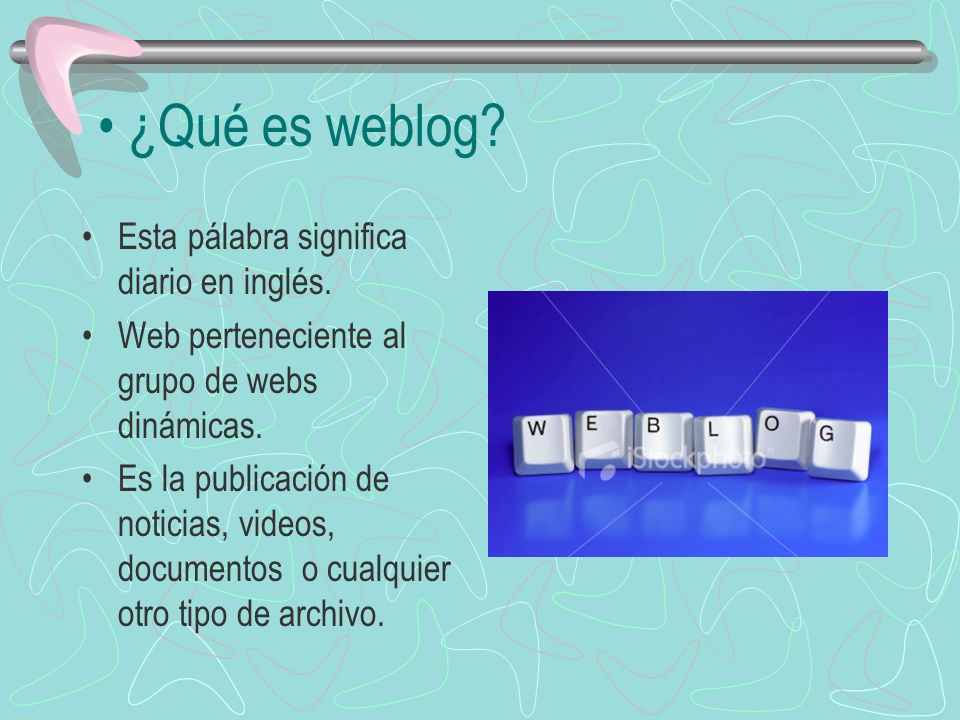 • ¿Qué es weblog?

• Esta pálabra significa diario en inglés.
• Web perteneciente al grupo de webs dinámicas.
• Es la publicación de noticias, videos, documentos o cualquier otro tipo de archivo.

W E B L O G

iStockphoto